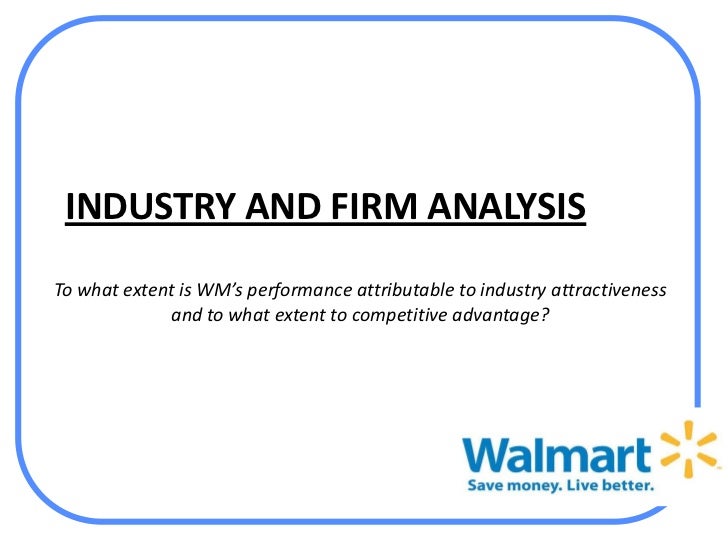 INDUSTRY AND FIRM ANALYSIS

To what extent is WM's performance attributable to industry attractiveness and to what extent to competitive advantage?

Walmart

Save money. Live better.